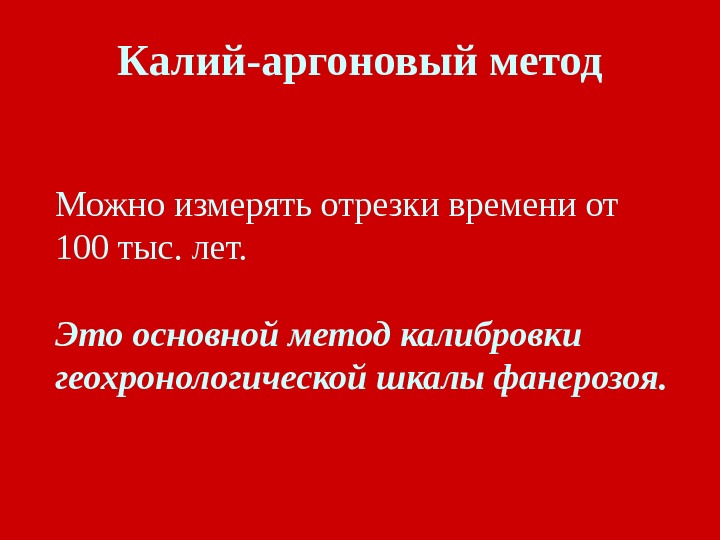 Калий-аргоновый метод

Можно измерять отрезки времени от 100 тыс. лет.

Это основной метод калибровки геохронологической шкалы фанерозоя.